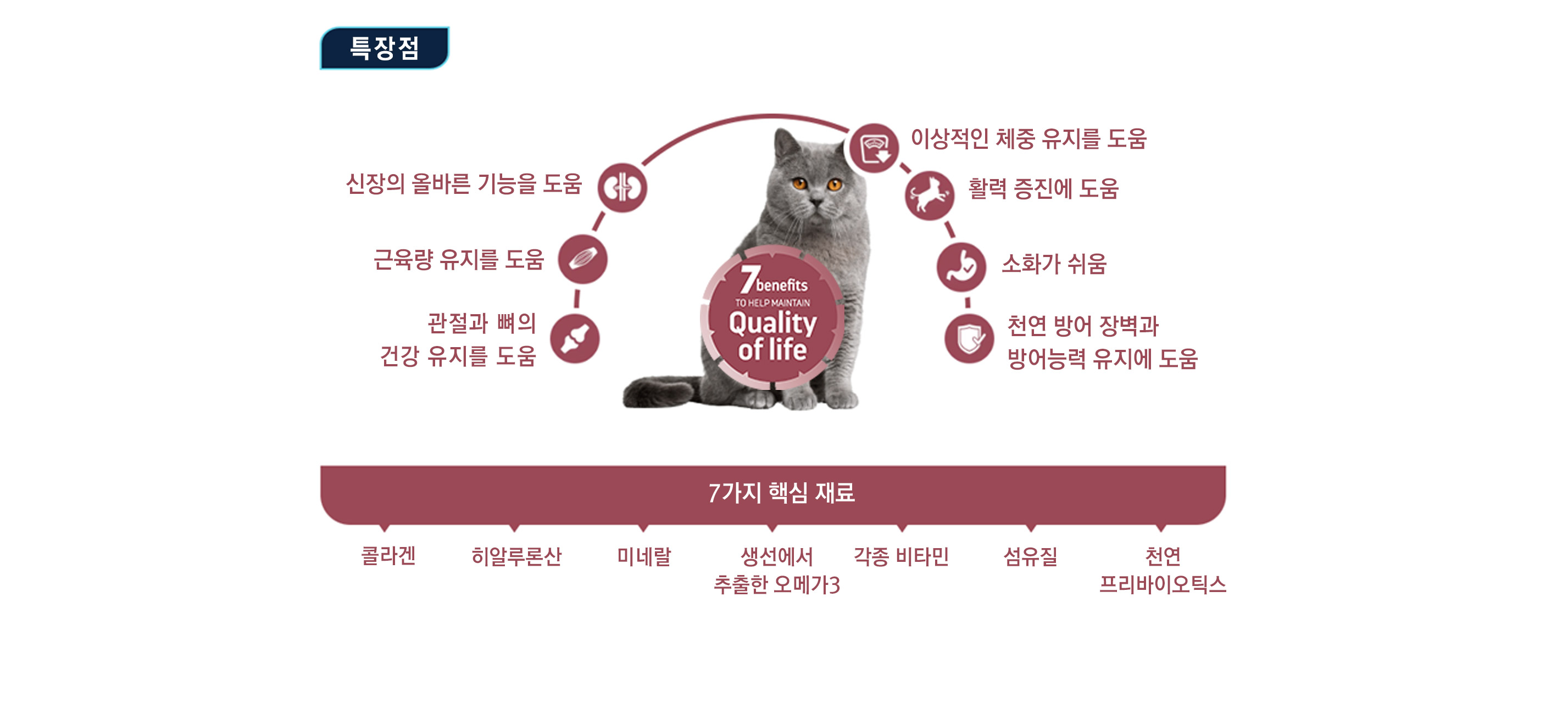 특장점

신장의 올바른 기능을 도움

근육량 유지를 도움

관절과 뼈의 건강 유지를 도움

7 benefits
TO HELP MAINTAIN
Quality of life

이상적인 체중 유지를 도움

활력 증진에 도움

소화가 쉬움

천연 방어 장벽과 방어능력 유지에 도움

7가지 핵심 재료

콜라겐

히알루론산

미네랄

생선에서 추출한 오메가3

각종 비타민

섬유질

천연 프리바이오틱스